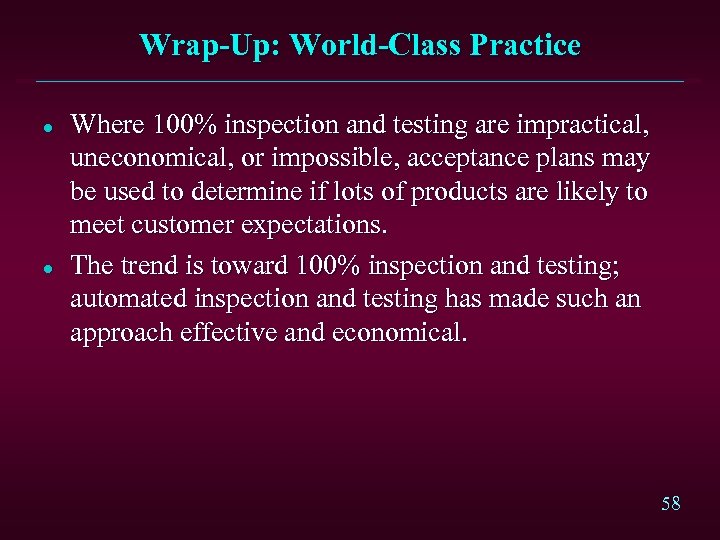 Wrap-Up: World-Class Practice

- Where 100% inspection and testing are impractical, uneconomical, or impossible, acceptance plans may be used to determine if lots of products are likely to meet customer expectations.
- The trend is toward 100% inspection and testing; automated inspection and testing has made such an approach effective and economical.

58